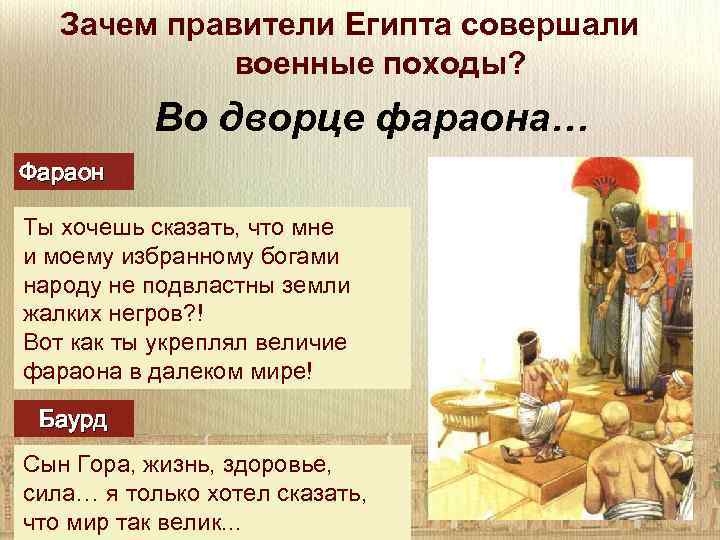 Зачем правители Египта совершали военные походы?

Во дворце фараона…

Фараон

Ты хочешь сказать, что мне и моему избранному богами народу не подвластны земли жалких негров?! Вот как ты укреплял величие фараона в далеком мире!

Баурд

Сын Гора, жизнь, здоровье, сила… я только хотел сказать, что мир так велик...